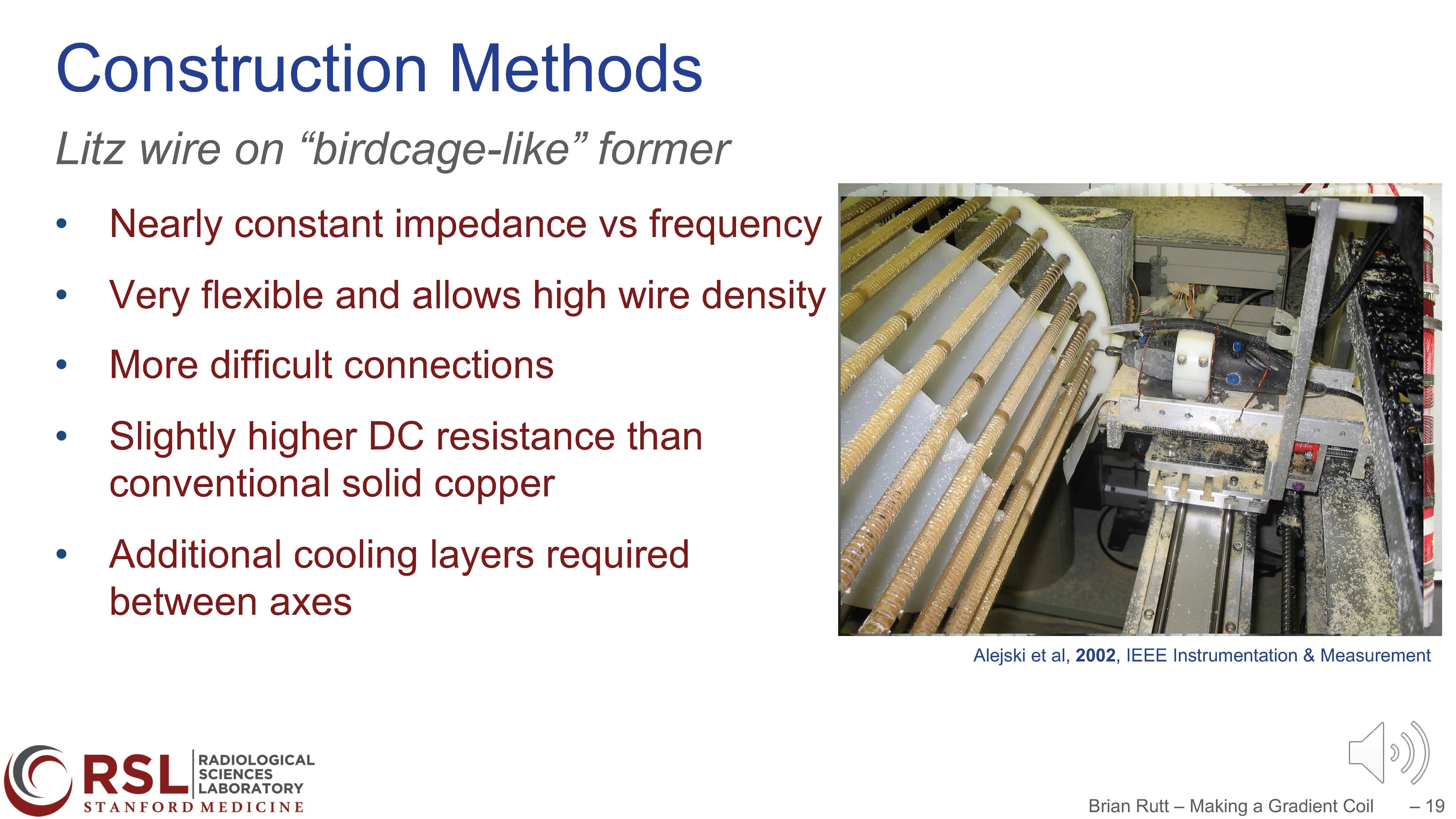 Construction Methods

Litz wire on “birdcage-like” former

• Nearly constant impedance vs frequency

• Very flexible and allows high wire density

• More difficult connections

• Slightly higher DC resistance than conventional solid copper

• Additional cooling layers required between axes

Alejski et al, 2002, IEEE Instrumentation & Measurement

RSL RADIOLOGICAL SCIENCES LABORATORY
STANFORD MEDICINE

Brian Rutt – Making a Gradient Coil – 19